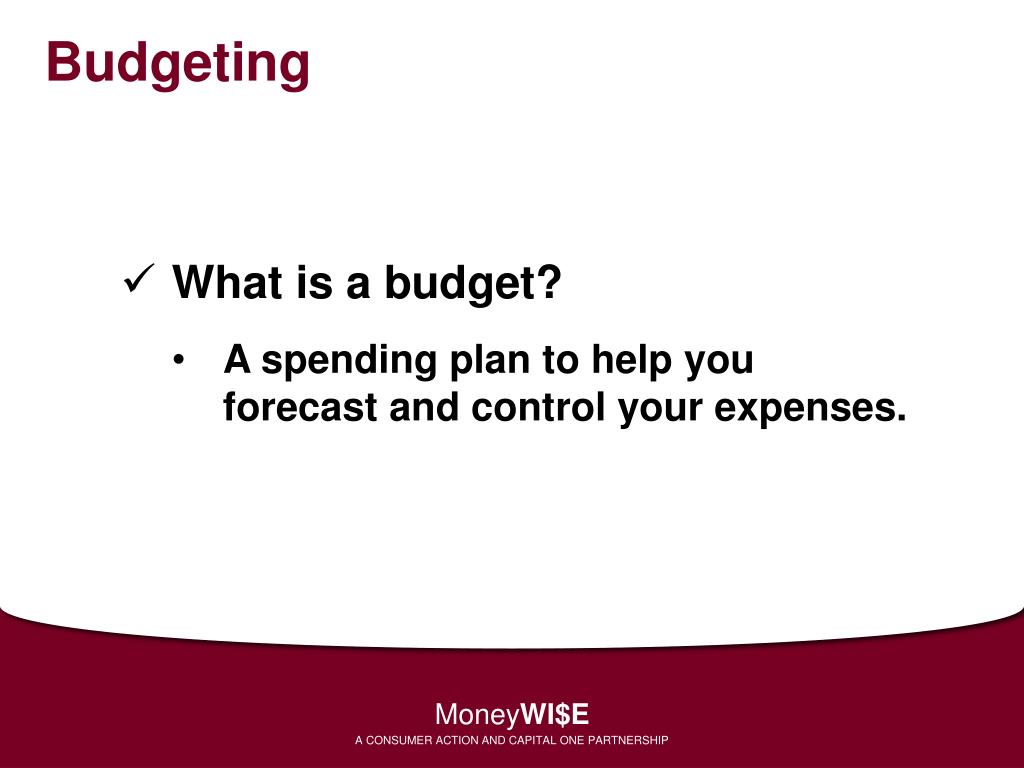 Budgeting

✓ What is a budget?

• A spending plan to help you forecast and control your expenses.

MoneyWI$E
A CONSUMER ACTION AND CAPITAL ONE PARTNERSHIP